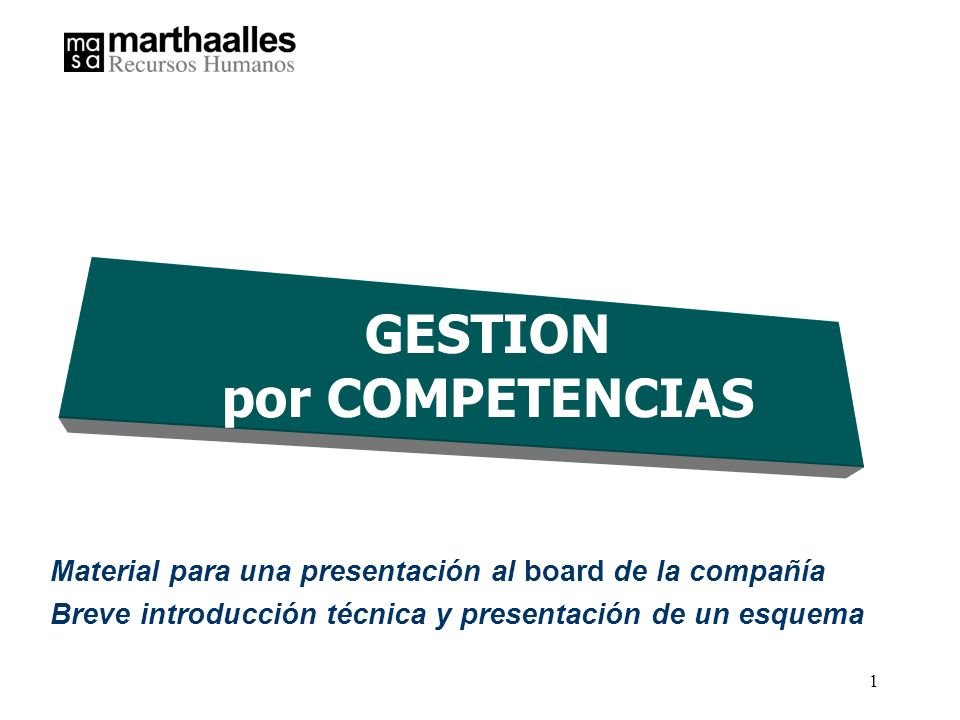 ma sa marthaalles
Recursos Humanos

GESTION
por COMPETENCIAS

Material para una presentación al board de la compañía
Breve introducción técnica y presentación de un esquema

1